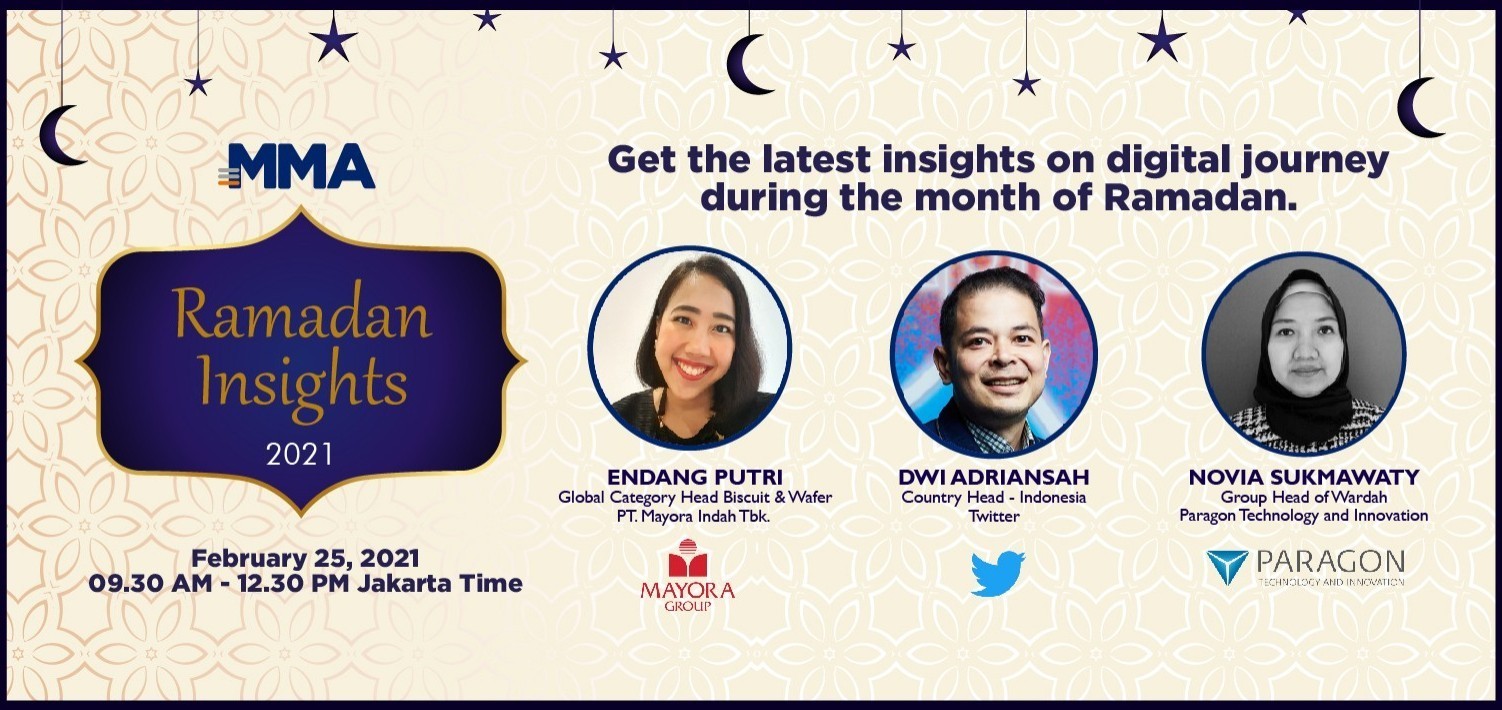 MMA

Ramadan Insights
2021

February 25, 2021
09.30 AM - 12.30 PM Jakarta Time

Get the latest insights on digital journey during the month of Ramadan.

ENDANG PUTRI
Global Category Head Biscuit & Wafer
PT. Mayora Indah Tbk.

MAYORA GROUP

DWI ADRIANSAH
Country Head - Indonesia
Twitter

NOVIA SUKMAWATY
Group Head of Wardah
Paragon Technology and Innovation

PARAGON
TECHNOLOGY AND INNOVATION